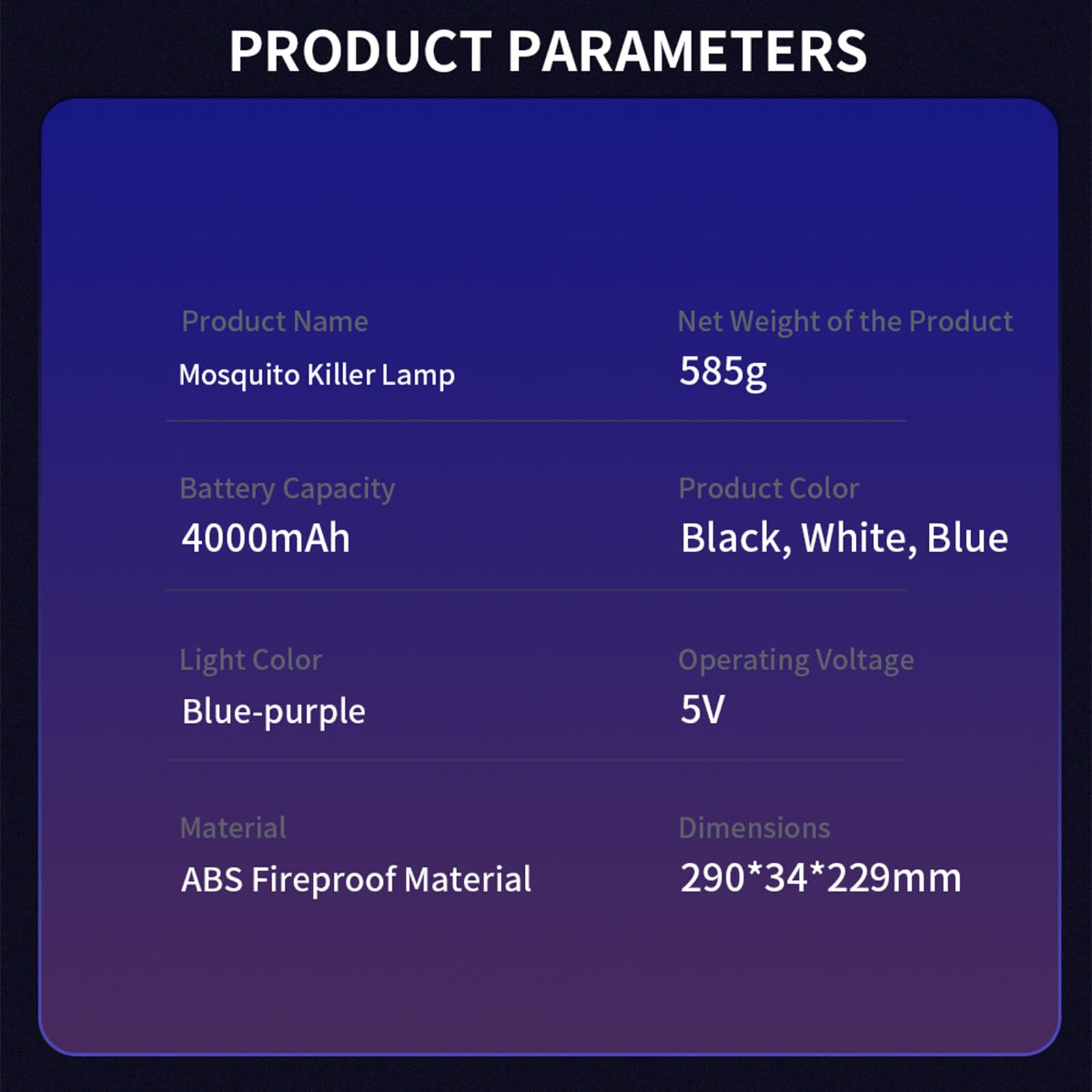 PRODUCT PARAMETERS

Product Name
Mosquito Killer Lamp

Net Weight of the Product
585g

Battery Capacity
4000mAh

Product Color
Black, White, Blue

Light Color
Blue-purple

Operating Voltage
5V

Material
ABS Fireproof Material

Dimensions
290*34*229mm